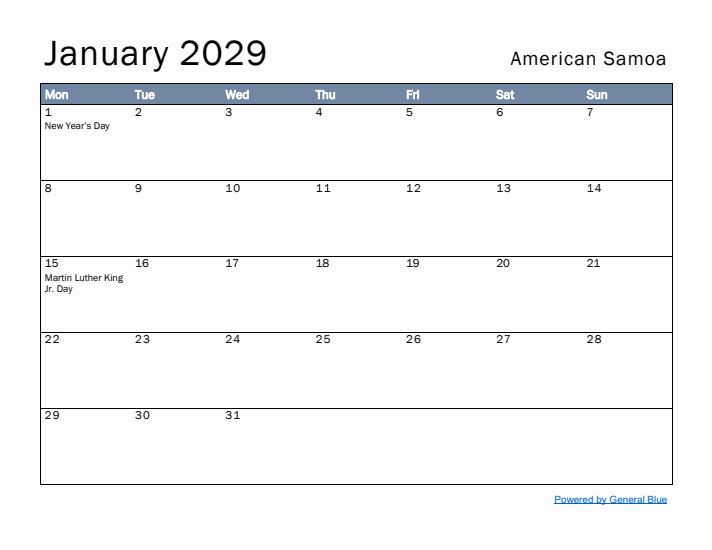 January 2029

American Samoa

| Mon | Tue | Wed | Thu | Fri | Sat | Sun |
|---|---|---|---|---|---|---|
| 1 New Year's Day | 2 | 3 | 4 | 5 | 6 | 7 |
| 8 | 9 | 10 | 11 | 12 | 13 | 14 |
| 15 Martin Luther King Jr. Day | 16 | 17 | 18 | 19 | 20 | 21 |
| 22 | 23 | 24 | 25 | 26 | 27 | 28 |
| 29 | 30 | 31 | | | | |

Powered by General Blue